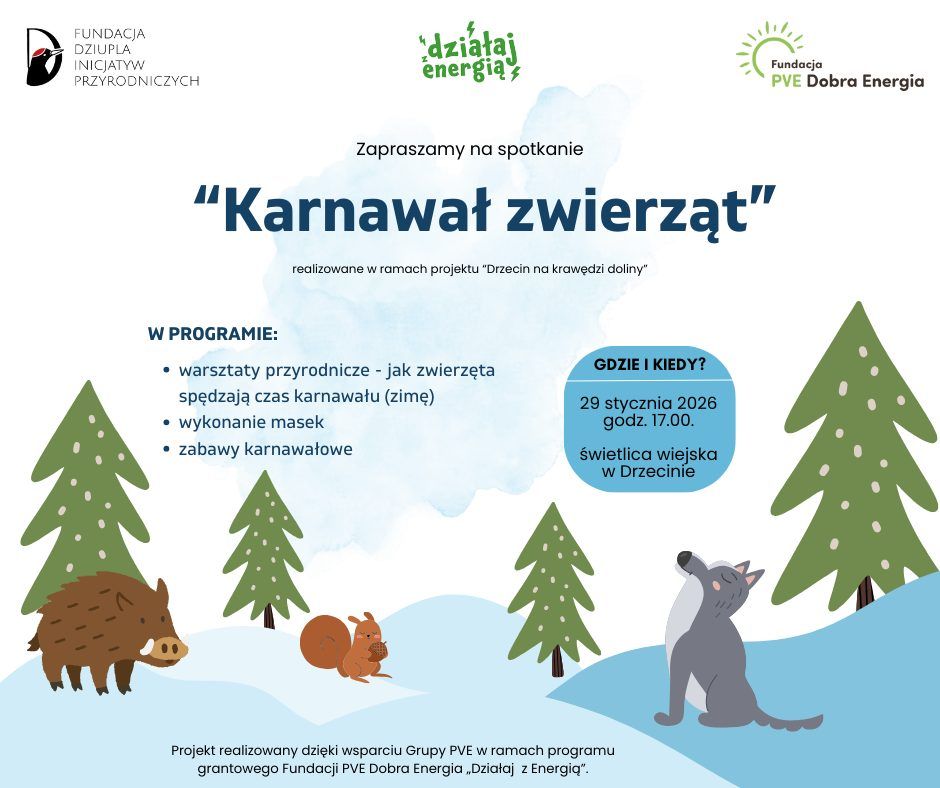 FUNDACJA DZIUPLA INICJATYW PRZYRODNICZYCH

działaj z energią

Fundacja PVE Dobra Energia

Zapraszamy na spotkanie

“Karnawał zwierząt”

realizowane w ramach projektu “Drzecin na krawędzi doliny”

W PROGRAMIE:

• warsztaty przyrodnicze - jak zwierzęta spędzają czas karnawału (zimę)
• wykonanie masek
• zabawy karnawałowe

GDZIE I KIEDY?

29 stycznia 2026 godz. 17.00.

świetlica wiejska w Drzecinie

Projekt realizowany dzięki wsparciu Grupy PVE w ramach programu grantowego Fundacji PVE Dobra Energia „Działaj z Energią”.